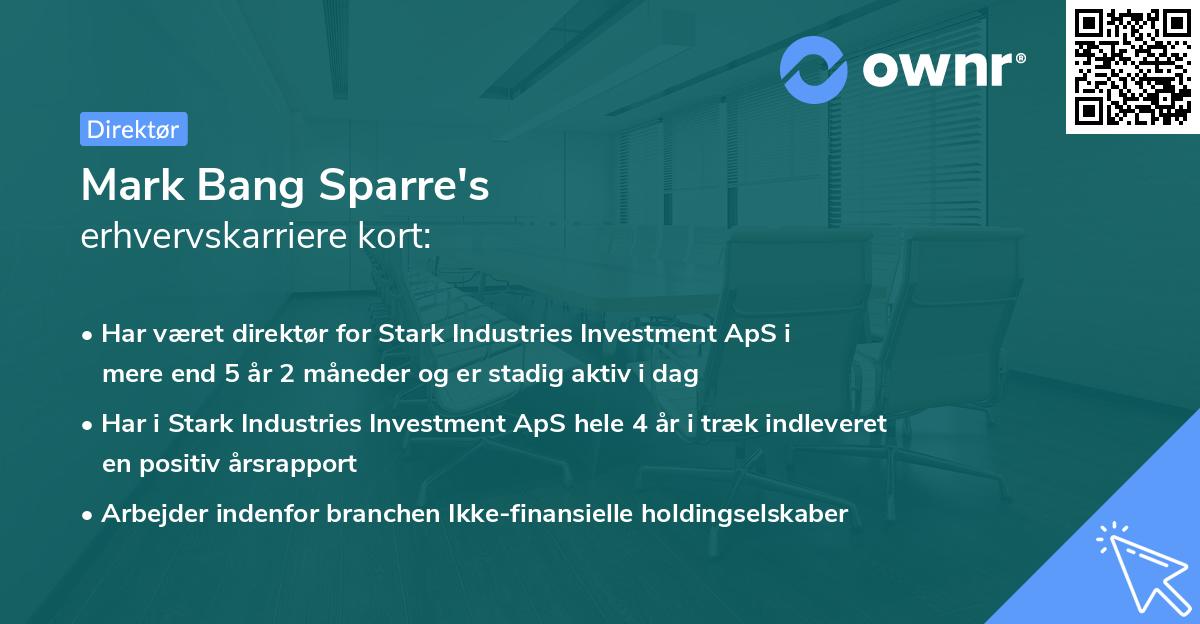 ownr®

Direktør

Mark Bang Sparre's
erhvervskarriere kort:

• Har været direktør for Stark Industries Investment ApS i mere end 5 år 2 måneder og er stadig aktiv i dag

• Har i Stark Industries Investment ApS hele 4 år i træk indleveret en positiv årsrapport

• Arbejder indenfor branchen Ikke-finansielle holdingselskaber